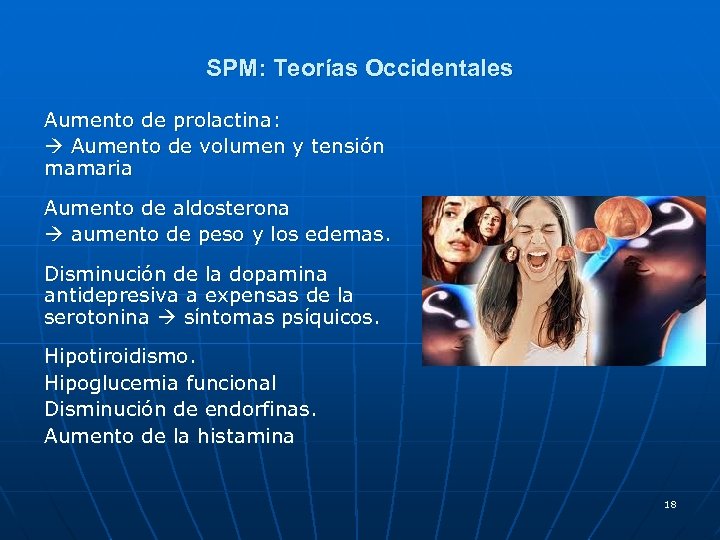 SPM: Teorías Occidentales

Aumento de prolactina:
→ Aumento de volumen y tensión mamaria

Aumento de aldosterona
→ aumento de peso y los edemas.

Disminución de la dopamina antidepresiva a expensas de la serotonina → síntomas psíquicos.

Hipotiroidismo.
Hipoglucemia funcional
Disminución de endorfinas.
Aumento de la histamina

18